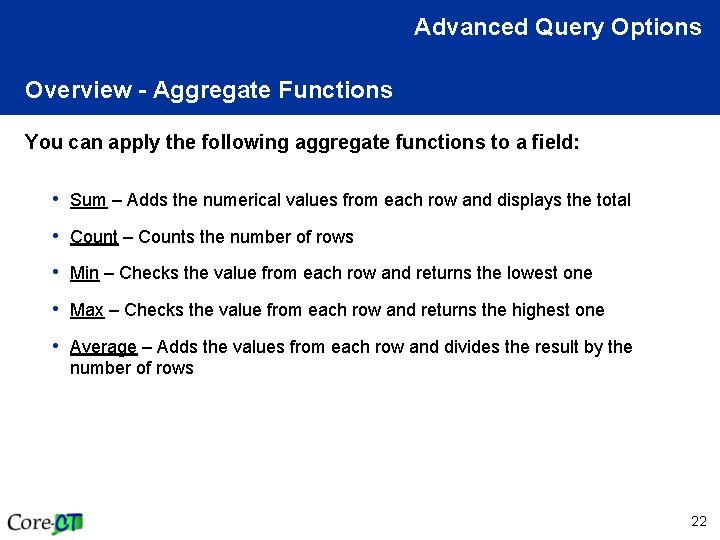 Advanced Query Options

Overview - Aggregate Functions

You can apply the following aggregate functions to a field:

• Sum – Adds the numerical values from each row and displays the total
• Count – Counts the number of rows
• Min – Checks the value from each row and returns the lowest one
• Max – Checks the value from each row and returns the highest one
• Average – Adds the values from each row and divides the result by the number of rows

Core-CT

22